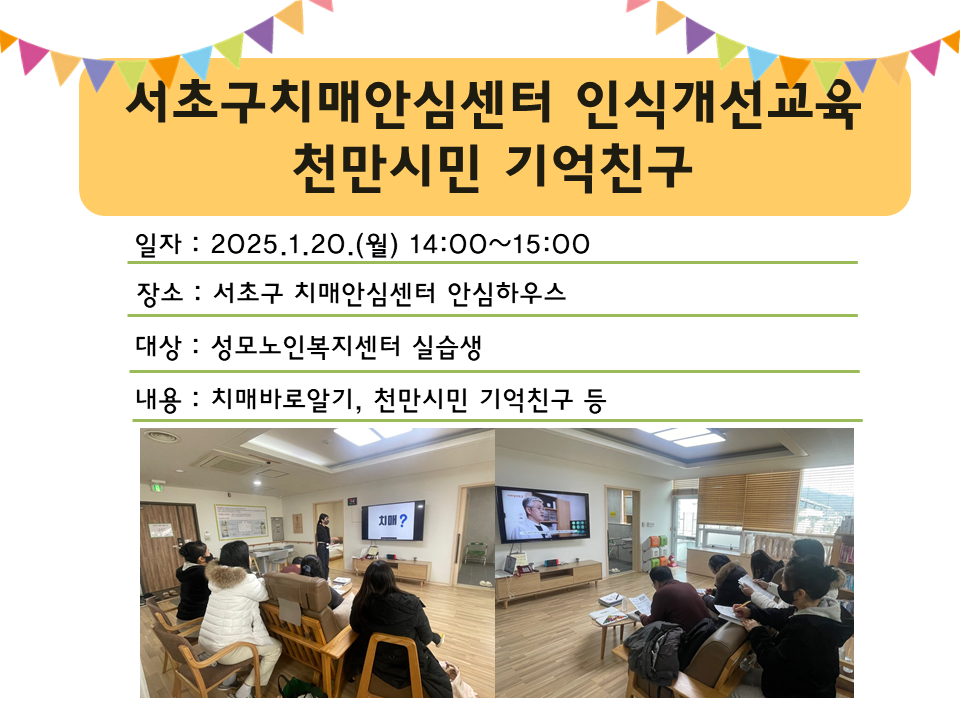 서초구치매안심센터 인식개선교육
천만시민 기억친구

일자 : 2025.1.20.(월) 14:00~15:00

장소 : 서초구 치매안심센터 안심하우스

대상 : 성모노인복지센터 실습생

내용 : 치매바로알기, 천만시민 기억친구 등

치매?